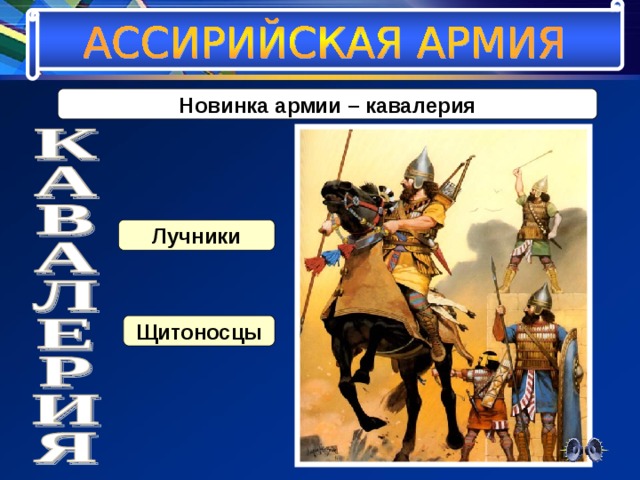 АССИРИЙСКАЯ АРМИЯ

Новинка армии – кавалерия

КАВАЛЕРИЯ

Лучники

Щитоносцы